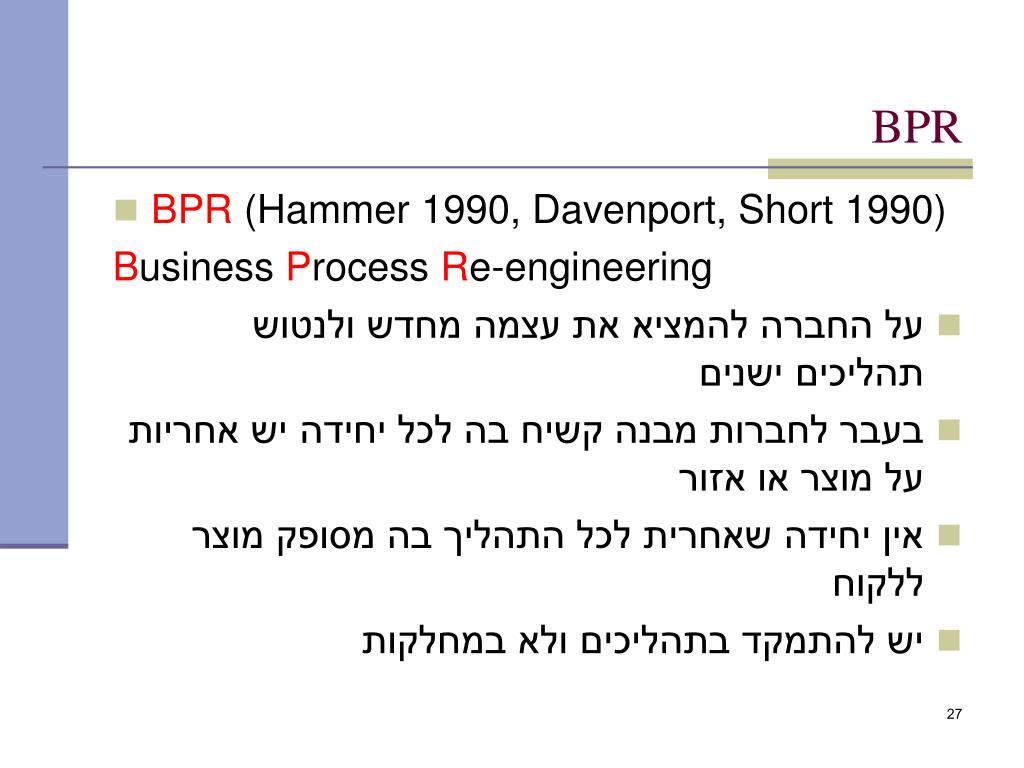 BPR

BPR (Hammer 1990, Davenport, Short 1990)
Business Process Re-engineering

על החברה להמציא את עצמה מחדש ולנטוש תהליכים ישנים

בעבר לחברות מבנה קשיח בה לכל יחידה יש אחריות על מוצר או אזור

אין יחידה שאחרית לכל התהליך בה מסופק מוצר ללקוח

יש להתמקד בתהליכים ולא במחלקות

27